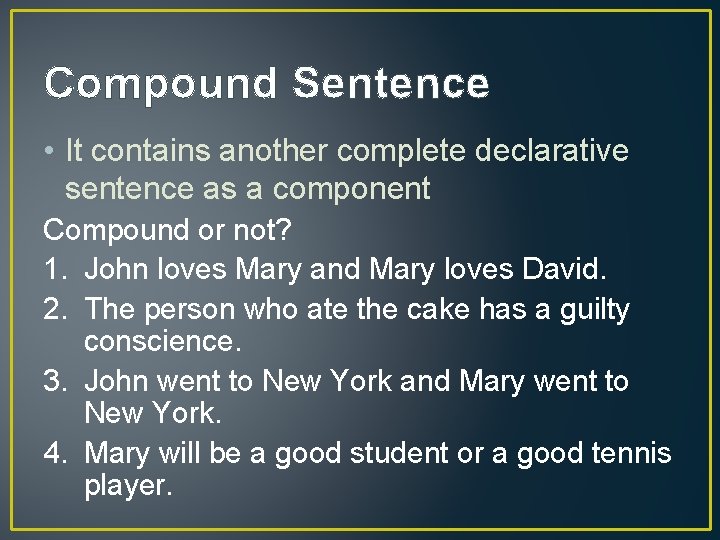 Compound Sentence

• It contains another complete declarative sentence as a component

Compound or not?

1. John loves Mary and Mary loves David.
2. The person who ate the cake has a guilty conscience.
3. John went to New York and Mary went to New York.
4. Mary will be a good student or a good tennis player.